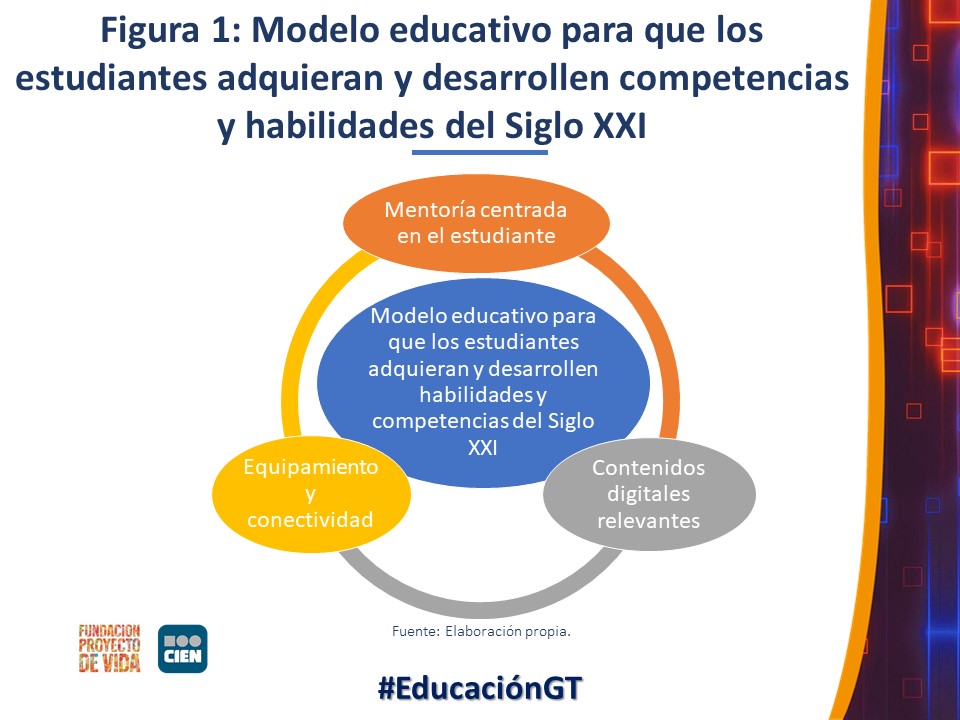 Figura 1: Modelo educativo para que los estudiantes adquieran y desarrollen competencias y habilidades del Siglo XXI

Mentoría centrada en el estudiante

Modelo educativo para que los estudiantes adquieran y desarrollen habilidades y competencias del Siglo XXI

Equipamiento y conectividad

Contenidos digitales relevantes

Fuente: Elaboración propia.

FUNDACION PROYECTO DE VIDA

CIEN

#EducaciónGT